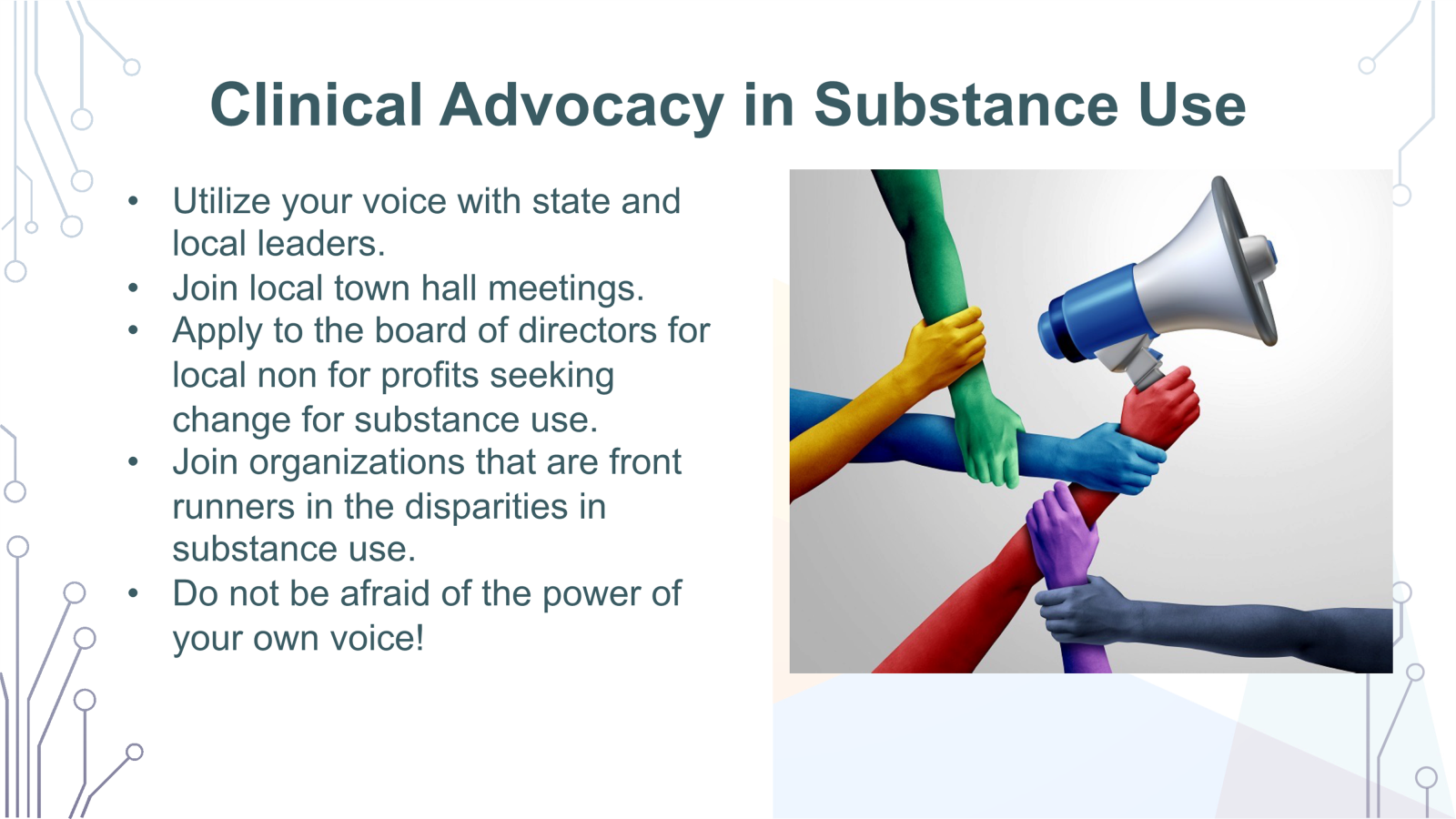 Clinical Advocacy in Substance Use

• Utilize your voice with state and local leaders.
• Join local town hall meetings.
• Apply to the board of directors for local non for profits seeking change for substance use.
• Join organizations that are front runners in the disparities in substance use.
• Do not be afraid of the power of your own voice!